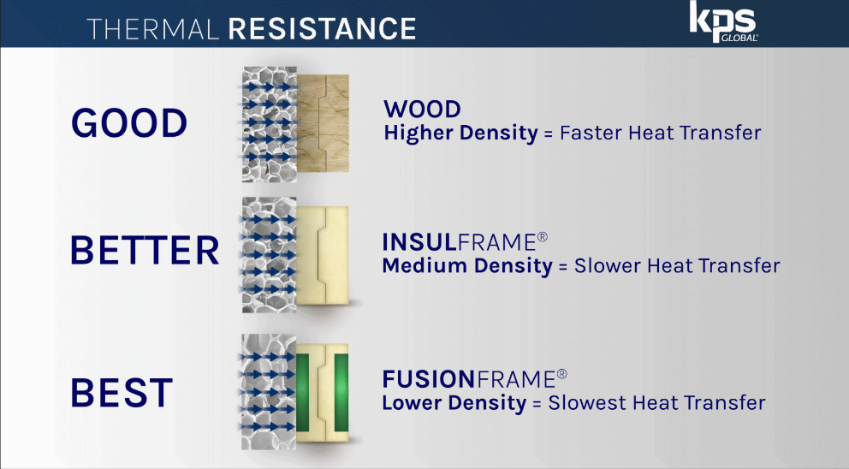 THERMAL RESISTANCE

kps GLOBAL

GOOD

WOOD
Higher Density = Faster Heat Transfer

BETTER

INSULFRAME®
Medium Density = Slower Heat Transfer

BEST

FUSIONFRAME®
Lower Density = Slowest Heat Transfer